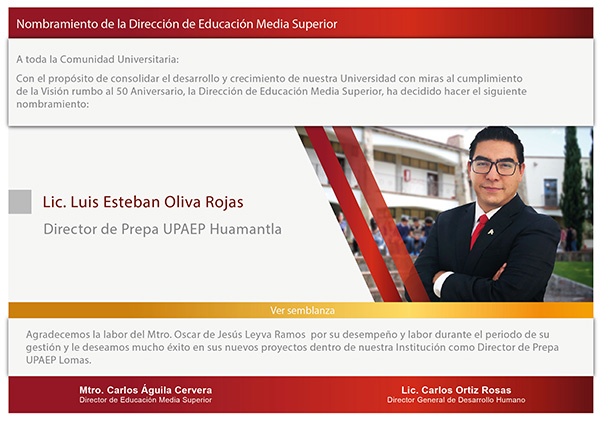 Nombramiento de la Dirección de Educación Media Superior

A toda la Comunidad Universitaria:

Con el propósito de consolidar el desarrollo y crecimiento de nuestra Universidad con miras al cumplimiento de la Visión rumbo al 50 Aniversario, la Dirección de Educación Media Superior, ha decidido hacer el siguiente nombramiento:

Lic. Luis Esteban Oliva Rojas

Director de Prepa UPAEP Huamantla

Ver semblanza

Agradecemos la labor del Mtro. Oscar de Jesús Leyva Ramos por su desempeño y labor durante el periodo de su gestión y le deseamos mucho éxito en sus nuevos proyectos dentro de nuestra Institución como Director de Prepa UPAEP Lomas.

Mtro. Carlos Águila Cervera
Director de Educación Media Superior

Lic. Carlos Ortiz Rosas
Director General de Desarrollo Humano